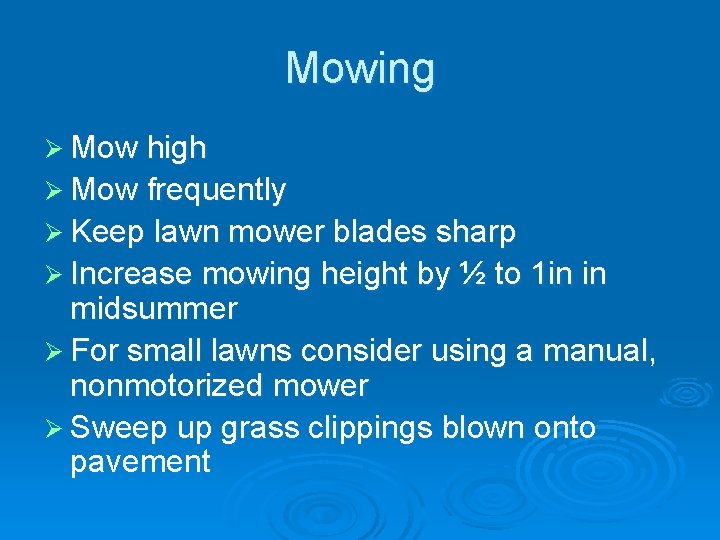 Mowing

➢ Mow high
➢ Mow frequently
➢ Keep lawn mower blades sharp
➢ Increase mowing height by ½ to 1in in midsummer
➢ For small lawns consider using a manual, nonmotorized mower
➢ Sweep up grass clippings blown onto pavement